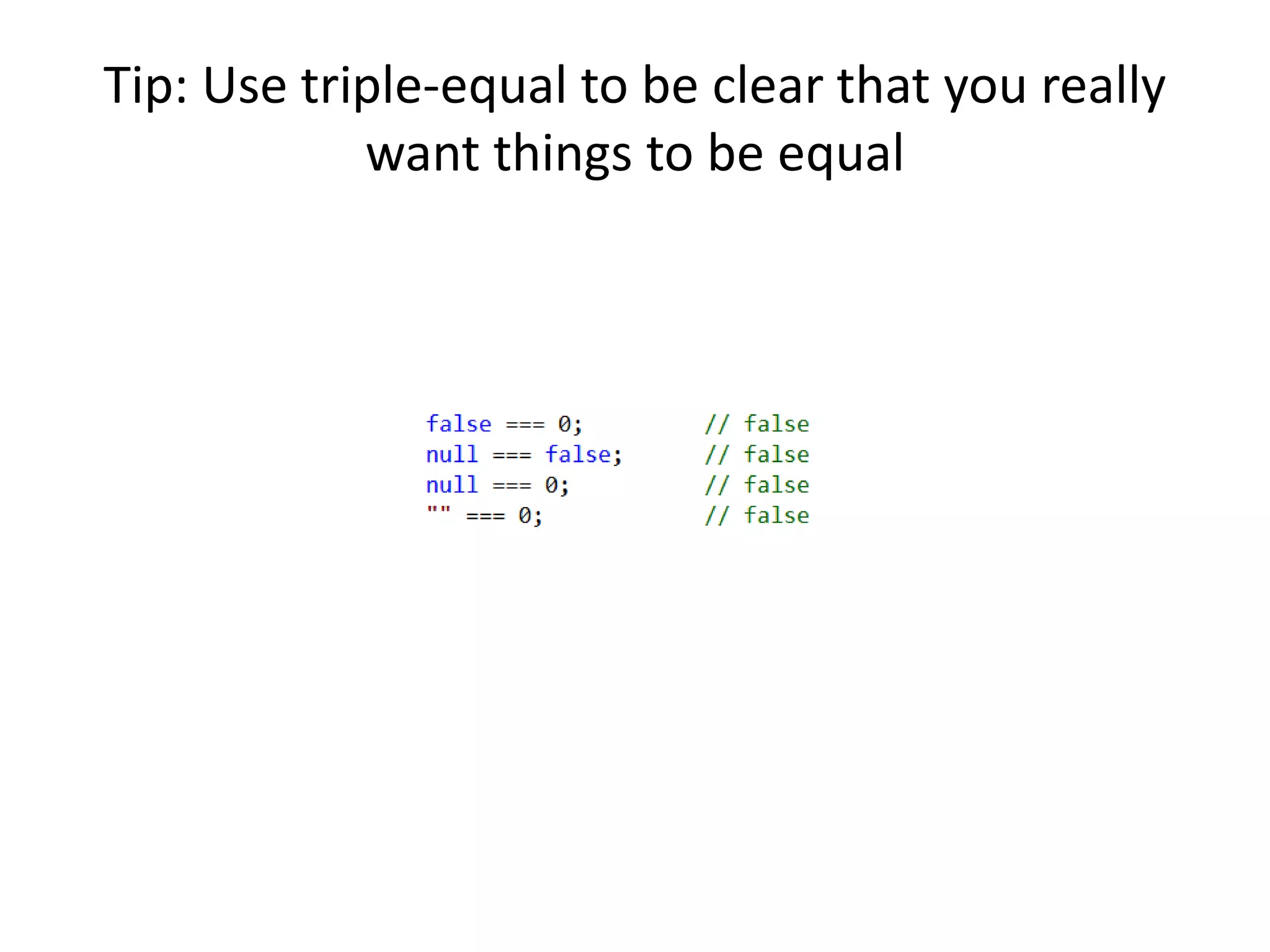 Tip: Use triple-equal to be clear that you really want things to be equal

false === 0;          // false
null === false;       // false
null === 0;           // false
"" === 0;             // false